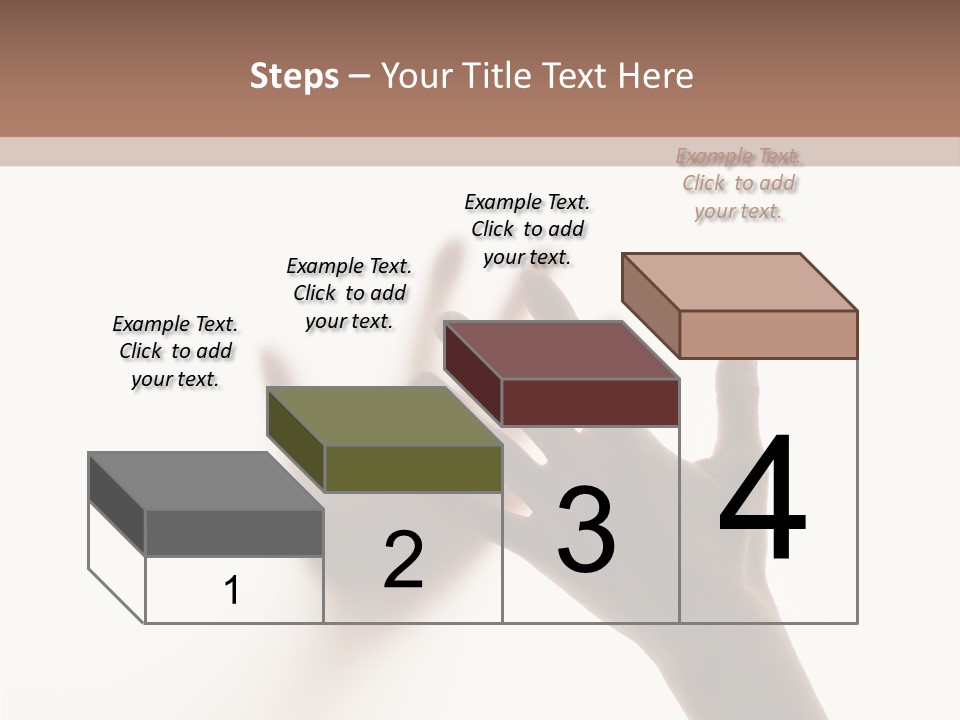 Steps – Your Title Text Here

Example Text. Click to add your text.

Example Text. Click to add your text.

Example Text. Click to add your text.

Example Text. Click to add your text.

1

2

3

4